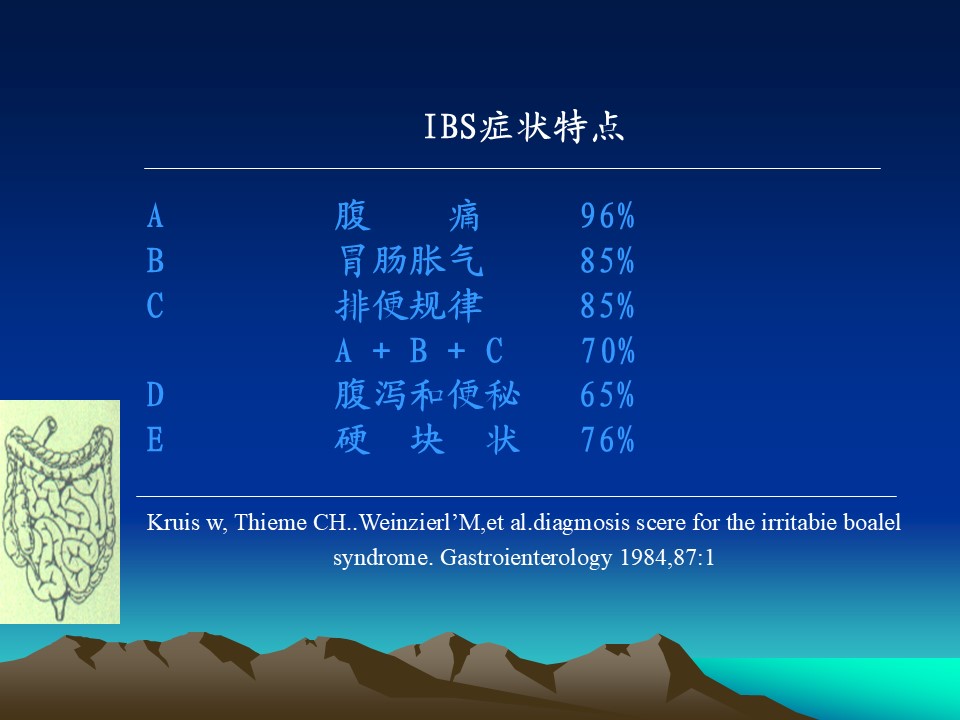 IBS症状特点

| | | |
|---|---|---|
| A | 腹　痛 | 96% |
| B | 胃肠胀气 | 85% |
| C | 排便规律 | 85% |
| | A + B + C | 70% |
| D | 腹泻和便秘 | 65% |
| E | 硬　块　状 | 76% |

Kruis w, Thieme CH..Weinzierl’M,et al.diagmosis scere for the irritabie boalel syndrome. Gastroienterology 1984,87:1